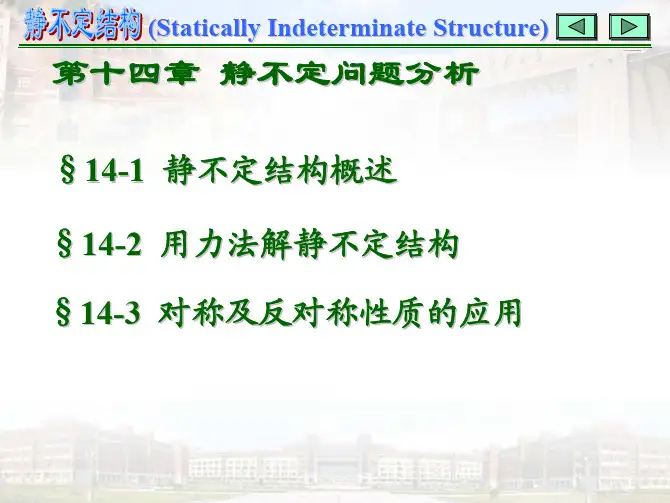 静不定结构 (Statically Indeterminate Structure)

第十四章 静不定问题分析

§14-1 静不定结构概述

§14-2 用力法解静不定结构

§14-3 对称及反对称性质的应用